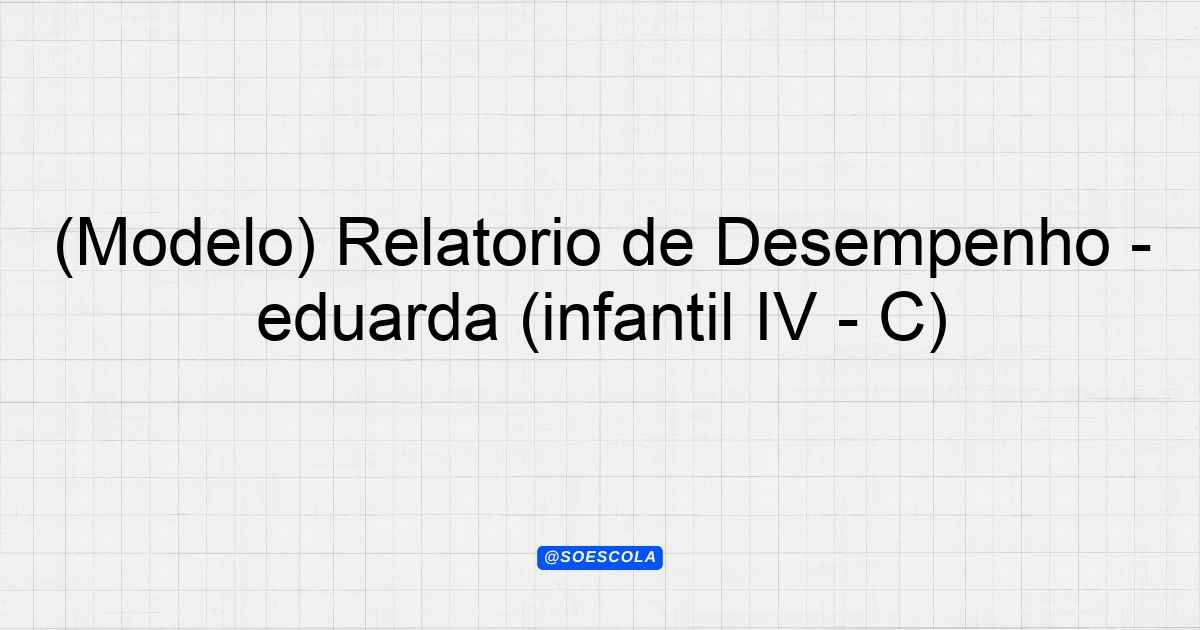 (Modelo) Relatorio de Desempenho - eduarda (infantil IV - C)

@SOESCOLA